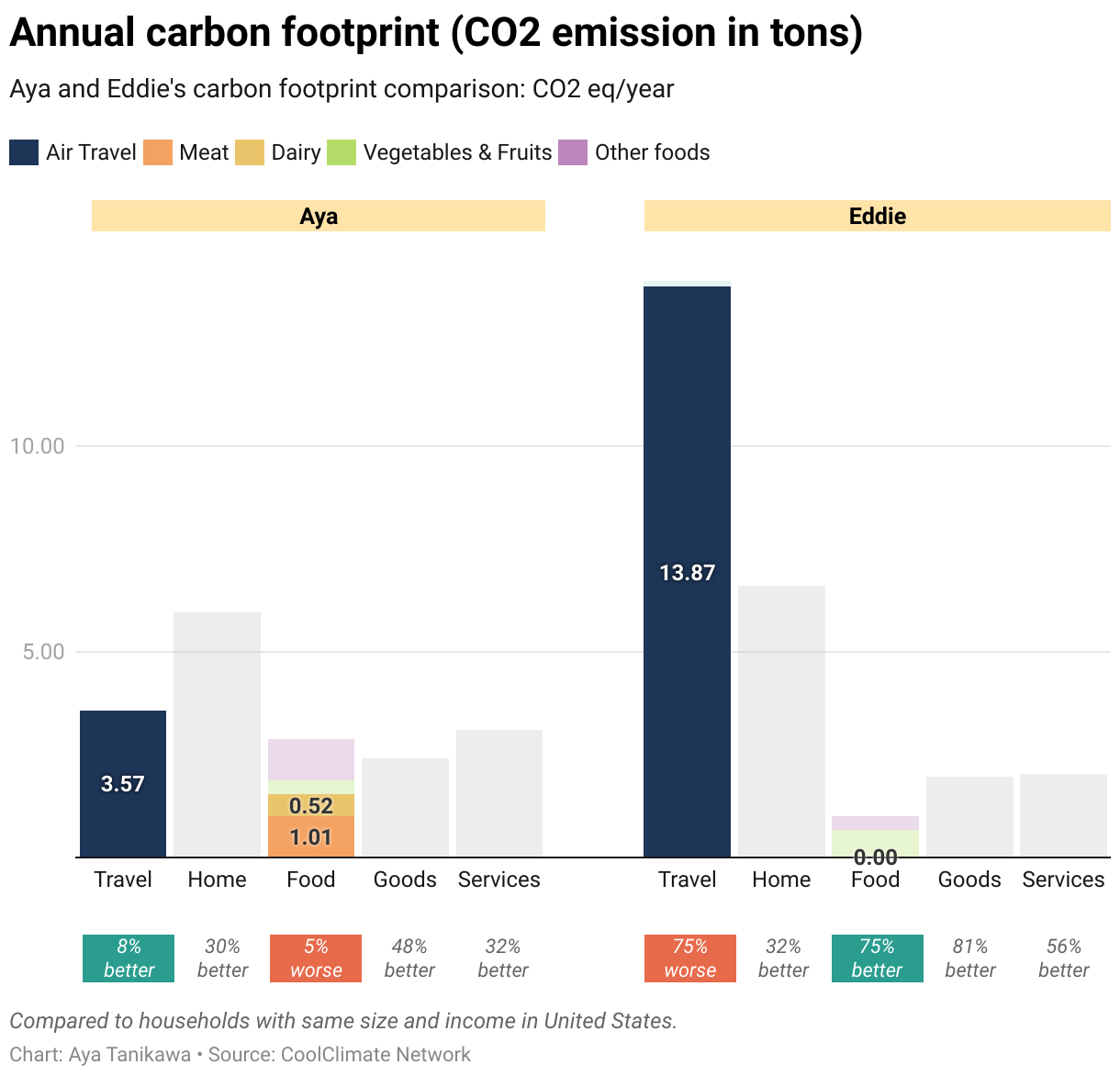 Annual carbon footprint (CO2 emission in tons)

Aya and Eddie's carbon footprint comparison: CO2 eq/year

Air Travel Meat Dairy Vegetables & Fruits Other foods

Aya

Eddie

10.00

5.00

3.57

0.52

1.01

13.87

0.00

Travel Home Food Goods Services

Travel Home Food Goods Services

8% better

30% better

5% worse

48% better

32% better

75% worse

32% better

75% better

81% better

56% better

Compared to households with same size and income in United States.

Chart: Aya Tanikawa • Source: CoolClimate Network